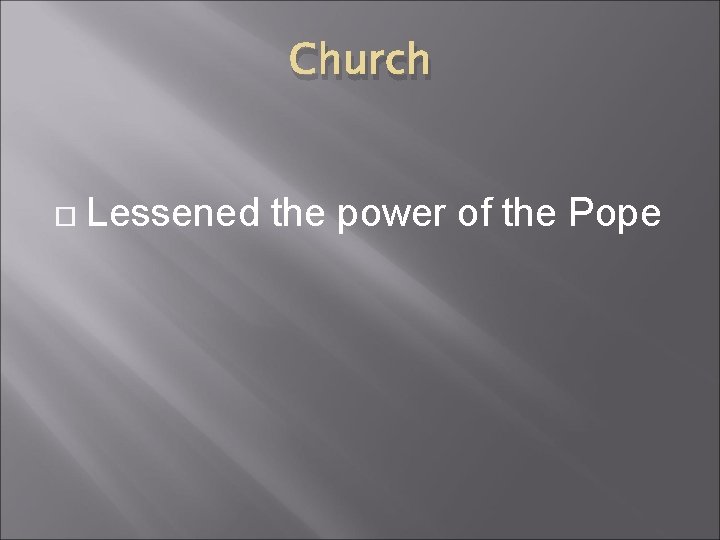 Church

Lessened the power of the Pope